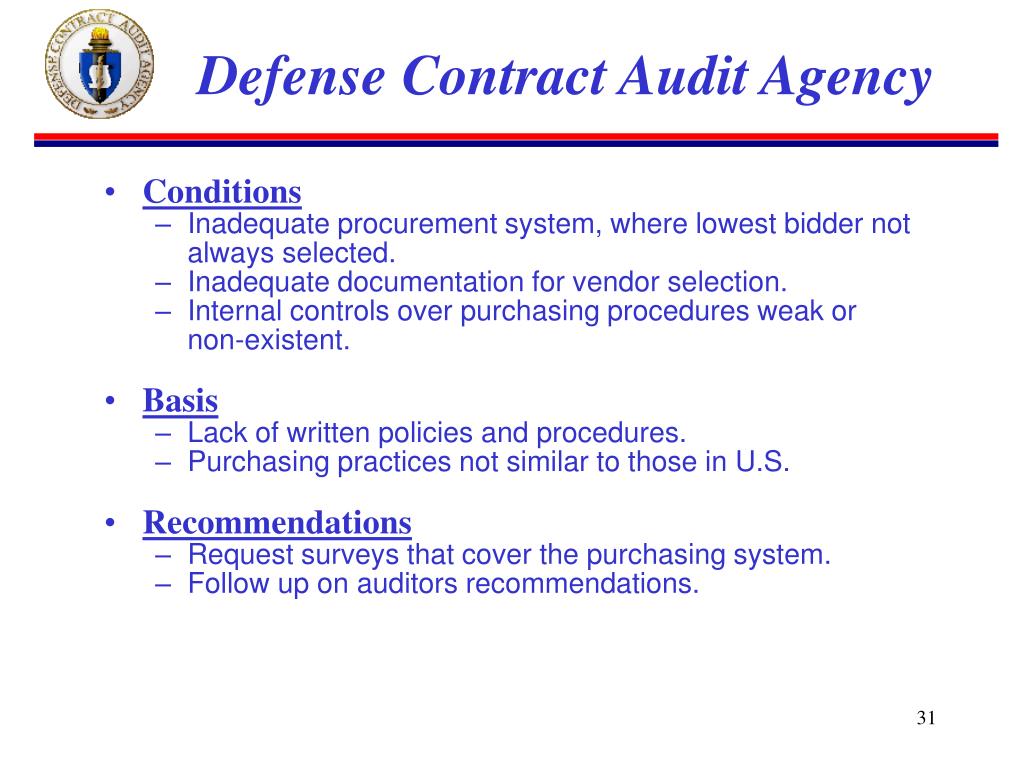 DEFENSE CONTRACT AUDIT AGENCY

Defense Contract Audit Agency

• Conditions
– Inadequate procurement system, where lowest bidder not always selected.
– Inadequate documentation for vendor selection.
– Internal controls over purchasing procedures weak or non-existent.

• Basis
– Lack of written policies and procedures.
– Purchasing practices not similar to those in U.S.

• Recommendations
– Request surveys that cover the purchasing system.
– Follow up on auditors recommendations.

31